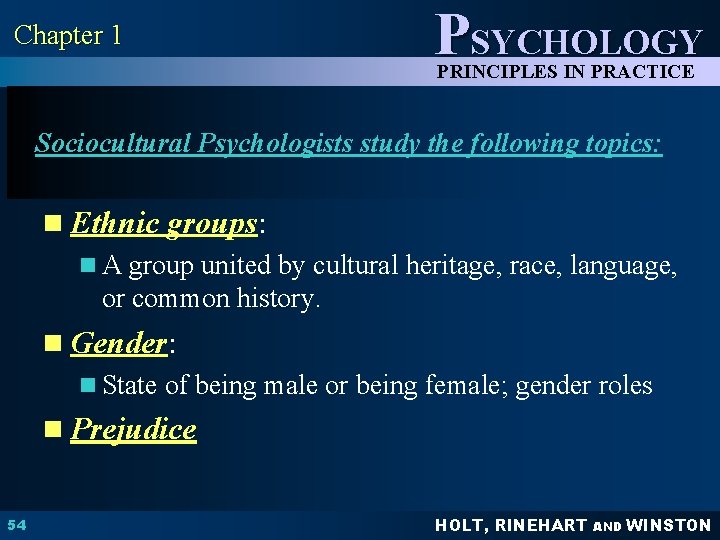 Chapter 1

PSYCHOLOGY
PRINCIPLES IN PRACTICE

Sociocultural Psychologists study the following topics:

Ethnic groups:

A group united by cultural heritage, race, language, or common history.

Gender:

State of being male or being female; gender roles

Prejudice

54

HOLT, RINEHART AND WINSTON